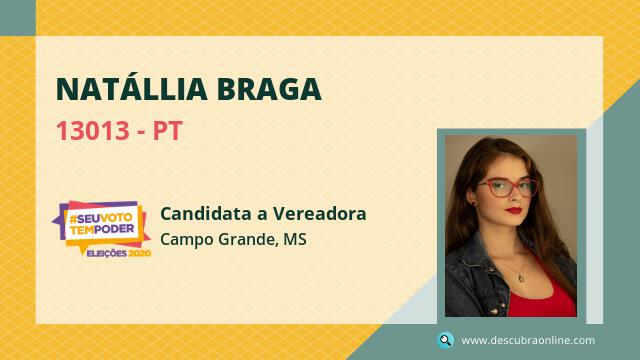 NATÁLLIA BRAGA

13013 - PT

#SEUVOTO TEMPODER
ELEIÇÕES 2020

Candidata a Vereadora
Campo Grande, MS

www.descubraonline.com